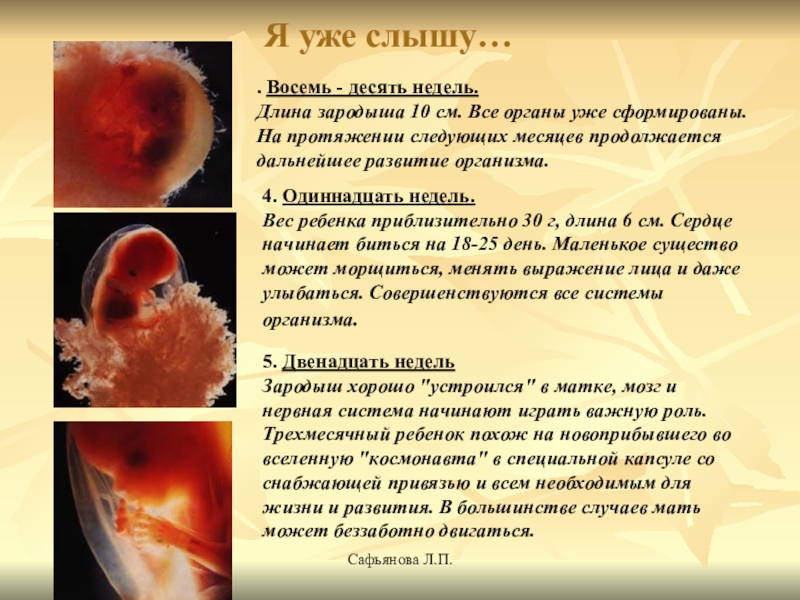 Я уже слышу…

. Восемь - десять недель.
Длина зародыша 10 см. Все органы уже сформированы. На протяжении следующих месяцев продолжается дальнейшее развитие организма.

4. Одиннадцать недель.
Вес ребенка приблизительно 30 г, длина 6 см. Сердце начинает биться на 18-25 день. Маленькое существо может морщиться, менять выражение лица и даже улыбаться. Совершенствуются все системы организма.

5. Двенадцать недель
Зародыш хорошо "устроился" в матке, мозг и нервная система начинают играть важную роль. Трехмесячный ребенок похож на новоприбывшего во вселенную "космонавта" в специальной капсуле со снабжающей привязью и всем необходимым для жизни и развития. В большинстве случаев мать может беззаботно двигаться.

Сафьянова Л.П.